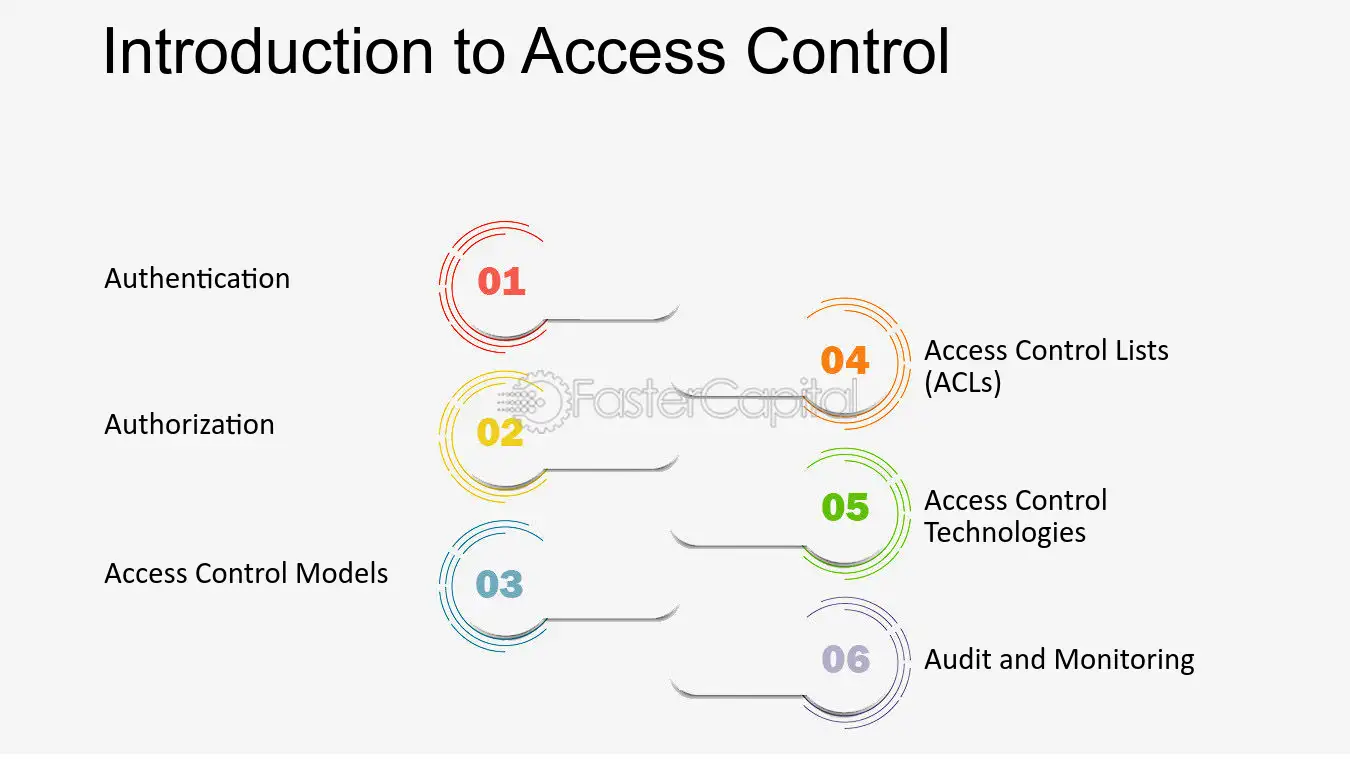 Introduction to Access Control

Authentication

01

Authorization

02

Access Control Models

03

04

Access Control Lists (ACLs)

05

Access Control Technologies

06

Audit and Monitoring

FasterCapital